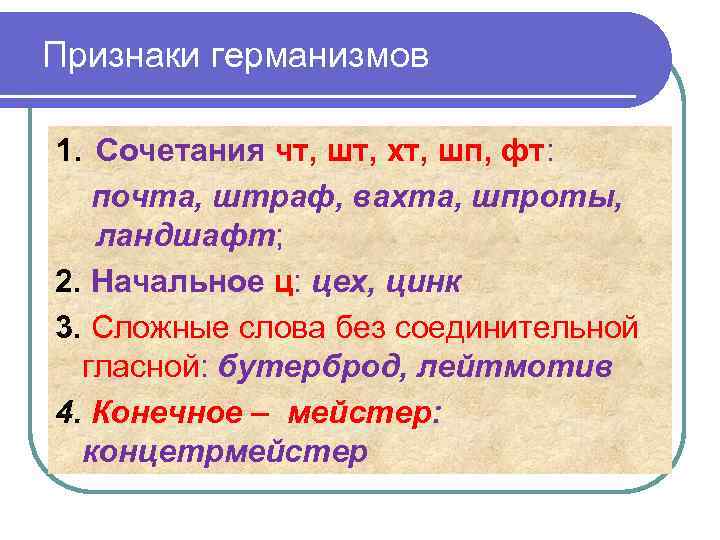 Признаки германизмов

1. Сочетания чт, шт, хт, шп, фт:

почта, штраф, вахта, шпроты, ландшафт;

2. Начальное ц: цех, цинк

3. Сложные слова без соединительной гласной: бутерброд, лейтмотив

4. Конечное – мейстер: концетрмейстер